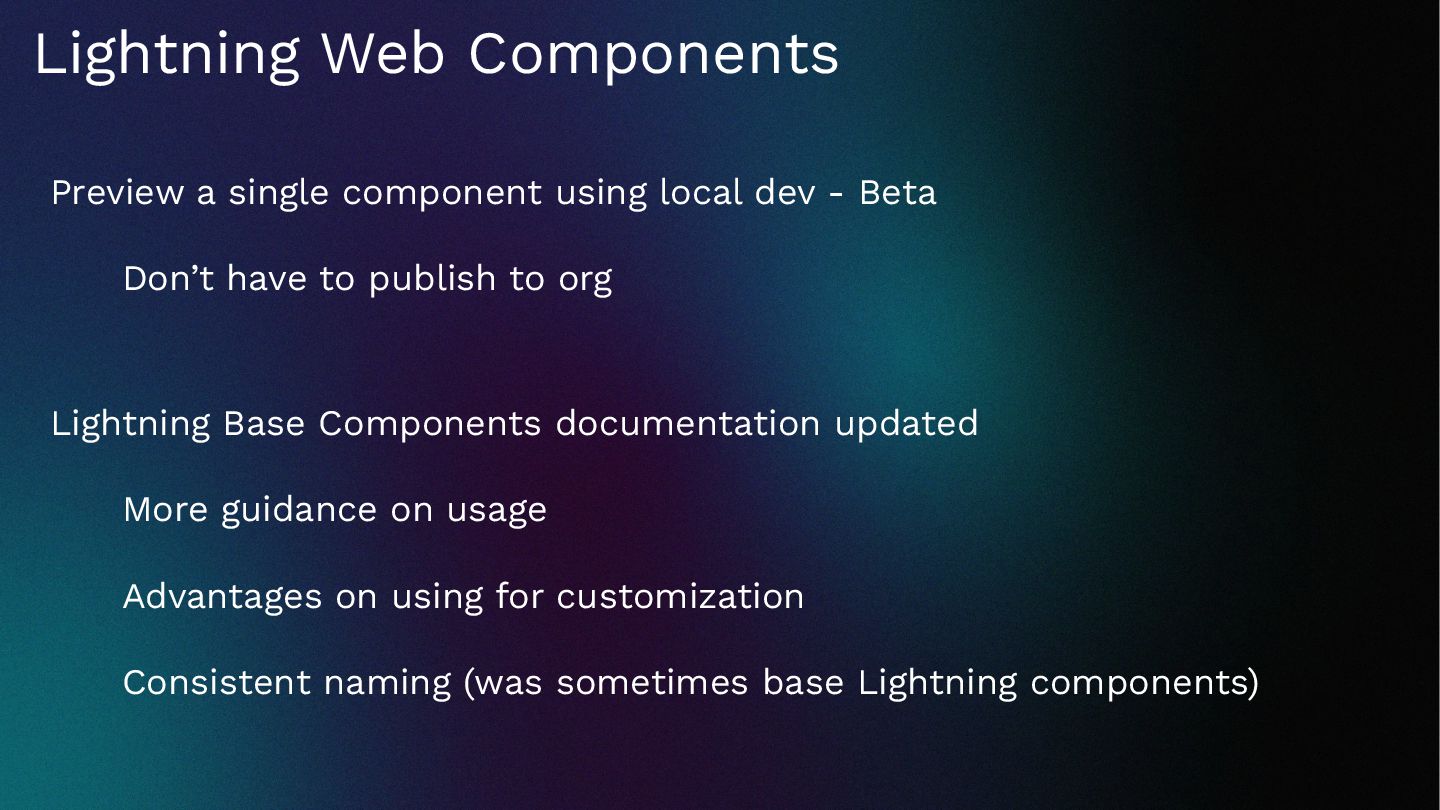 Lightning Web Components

Preview a single component using local dev - Beta

Don’t have to publish to org

Lightning Base Components documentation updated

More guidance on usage

Advantages on using for customization

Consistent naming (was sometimes base Lightning components)